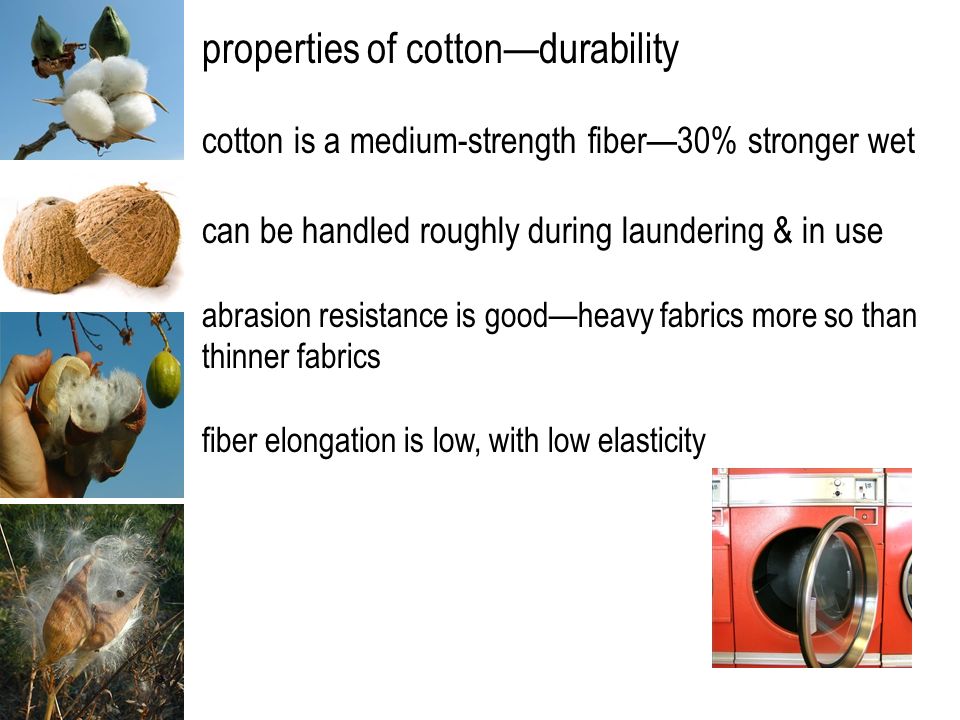 properties of cotton—durability

cotton is a medium-strength fiber—30% stronger wet

can be handled roughly during laundering & in use

abrasion resistance is good—heavy fabrics more so than thinner fabrics

fiber elongation is low, with low elasticity